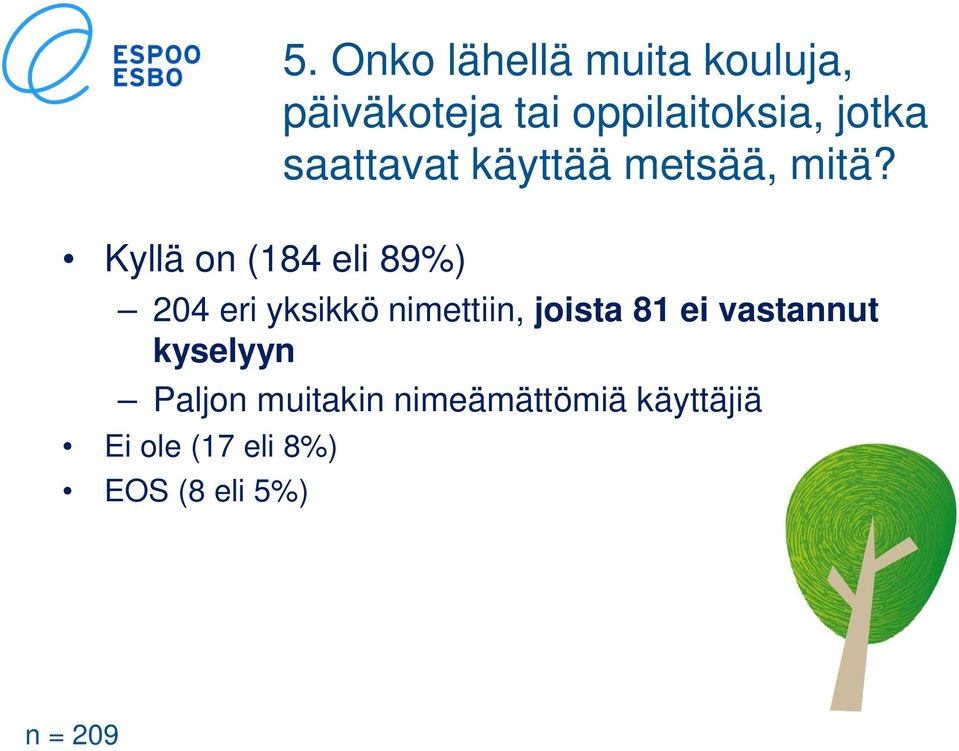 ESPOO
ESBO

5. Onko lähellä muita kouluja, päiväkoteja tai oppilaitoksia, jotka saattavat käyttää metsää, mitä?

• Kyllä on (184 eli 89%)
– 204 eri yksikkö nimettiin, joista 81 ei vastannut kyselyyn
– Paljon muitakin nimeämättömiä käyttäjiä
• Ei ole (17 eli 8%)
• EOS (8 eli 5%)

n = 209